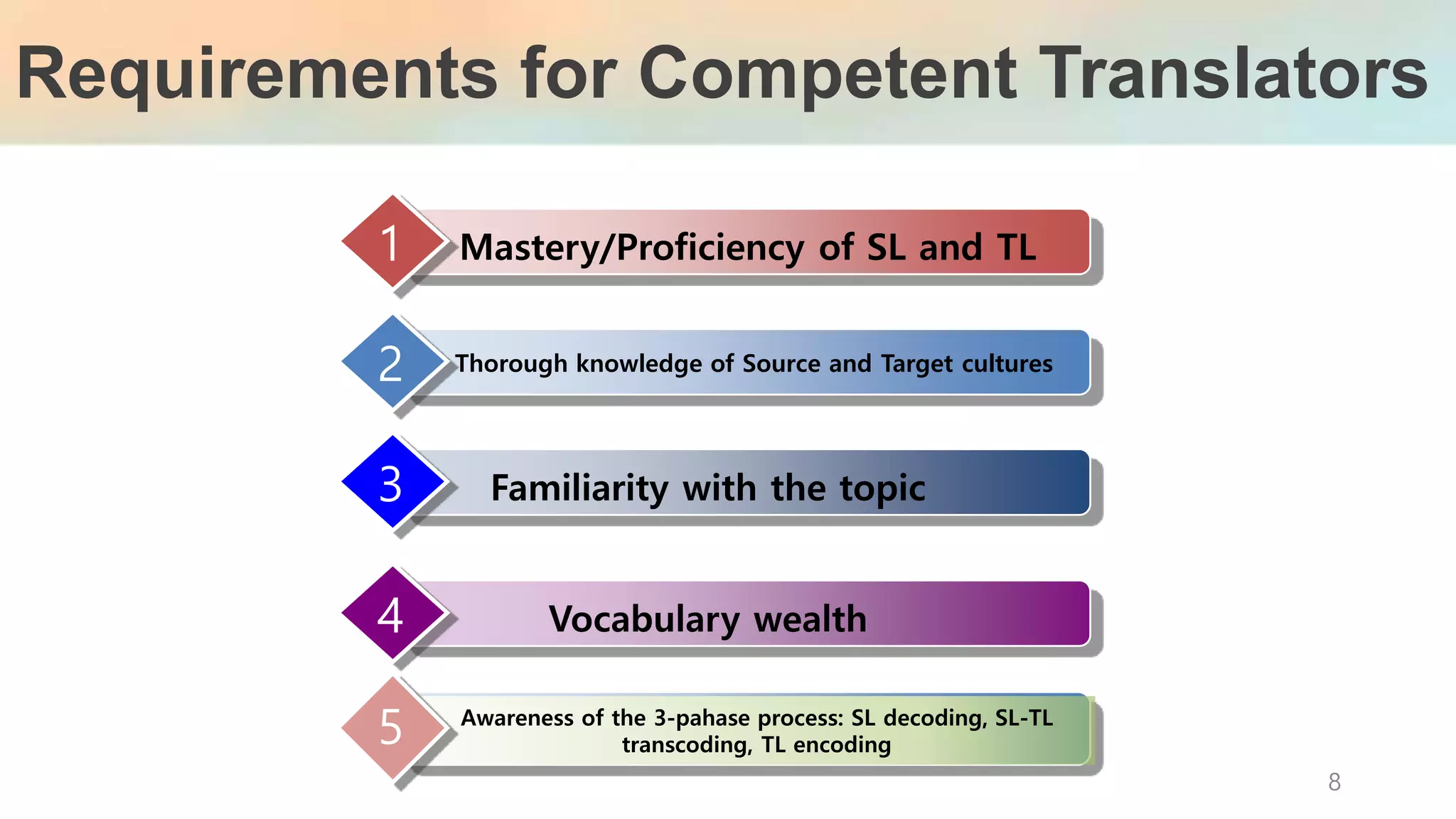 Requirements for Competent Translators

1 Mastery/Proficiency of SL and TL

2 Thorough knowledge of Source and Target cultures

3 Familiarity with the topic

4 Vocabulary wealth

5 Awareness of the 3-pahase process: SL decoding, SL-TL transcoding, TL encoding

8